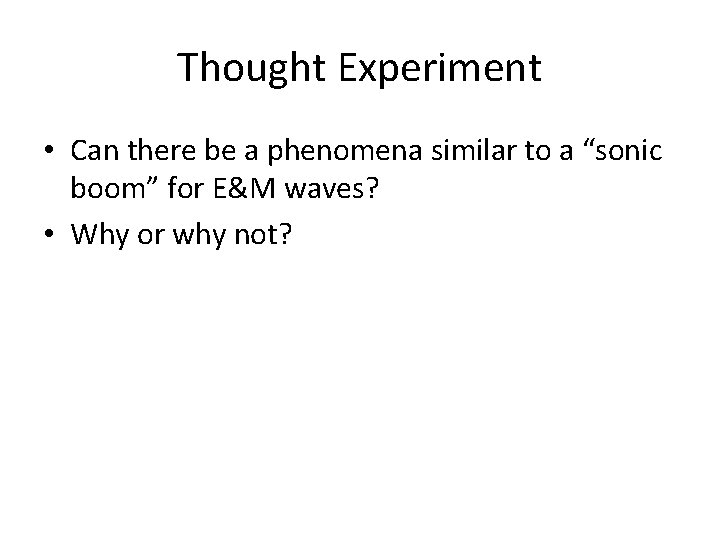 Thought Experiment

• Can there be a phenomena similar to a “sonic boom” for E&M waves?
• Why or why not?